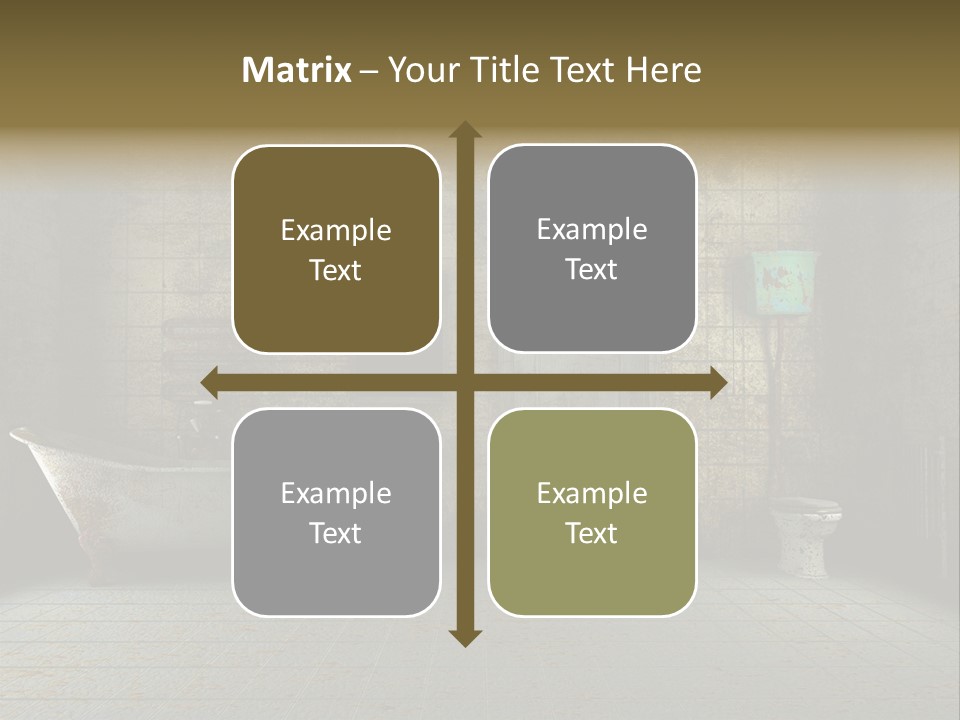 Matrix – Your Title Text Here

Example Text

Example Text

Example Text

Example Text